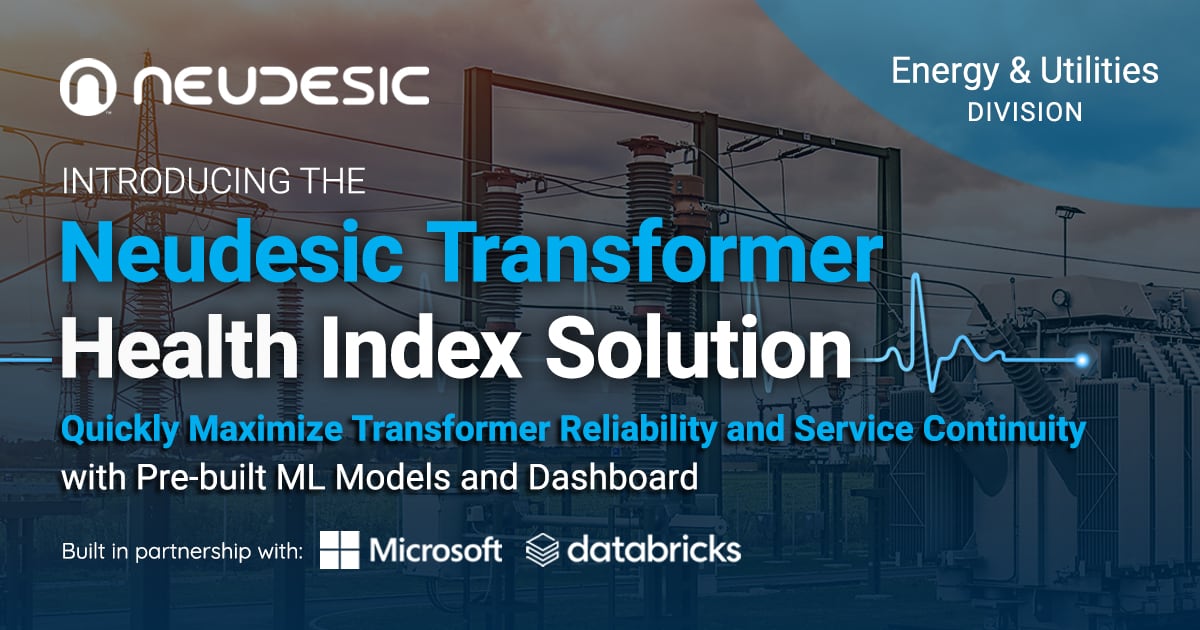 NEUDESIC

Energy & Utilities
DIVISION

INTRODUCING THE
Neudesic Transformer
Health Index Solution

Quickly Maximize Transformer Reliability and Service Continuity
with Pre-built ML Models and Dashboard

Built in partnership with: Microsoft databricks